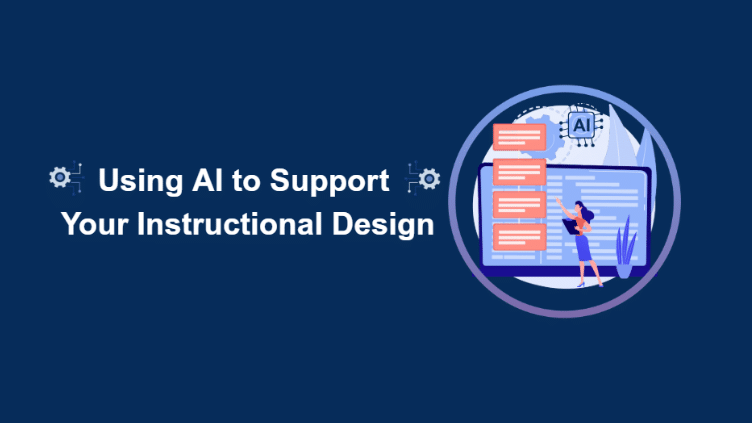 Using AI to Support Your Instructional Design

AI